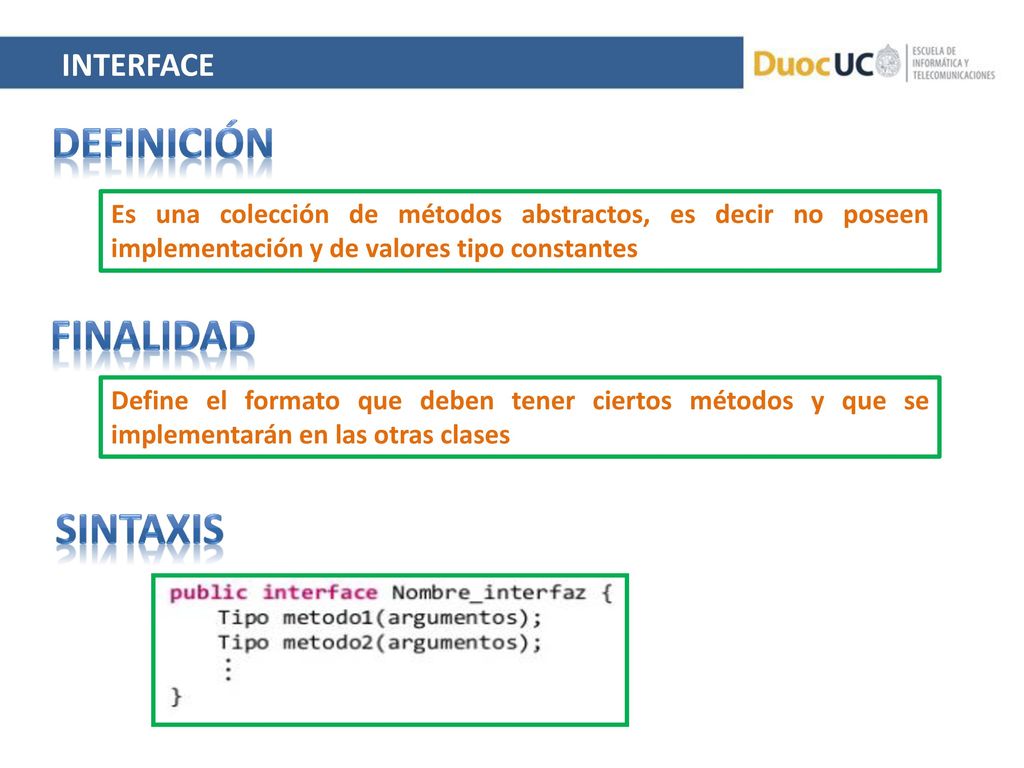 INTERFACE

DuocUC ESCUELA DE INFORMÁTICA Y TELECOMUNICACIONES

DEFINICIÓN

Es una colección de métodos abstractos, es decir no poseen implementación y de valores tipo constantes

FINALIDAD

Define el formato que deben tener ciertos métodos y que se implementarán en las otras clases

SINTAXIS

public interface Nombre_interfaz {
    Tipo metodo1(argumentos);
    Tipo metodo2(argumentos);
    ⋮
}